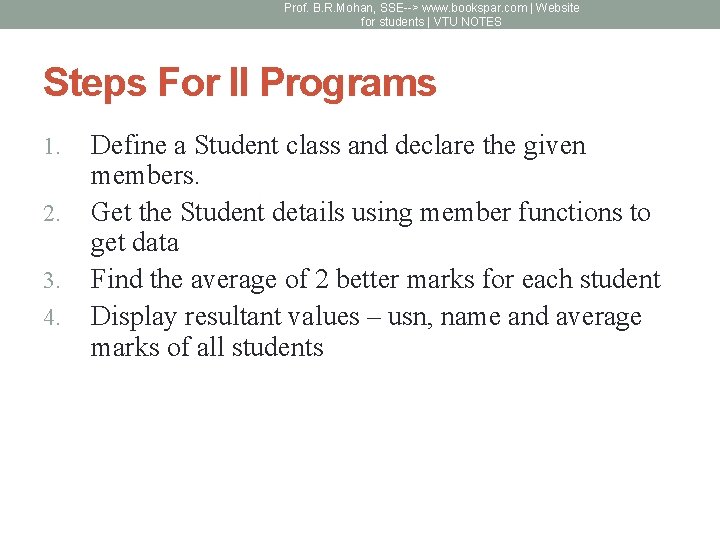 Prof. B.R.Mohan, SSE--> www.bookspar.com | Website for students | VTU NOTES

Steps For II Programs

1. Define a Student class and declare the given members.
2. Get the Student details using member functions to get data
3. Find the average of 2 better marks for each student
4. Display resultant values – usn, name and average marks of all students